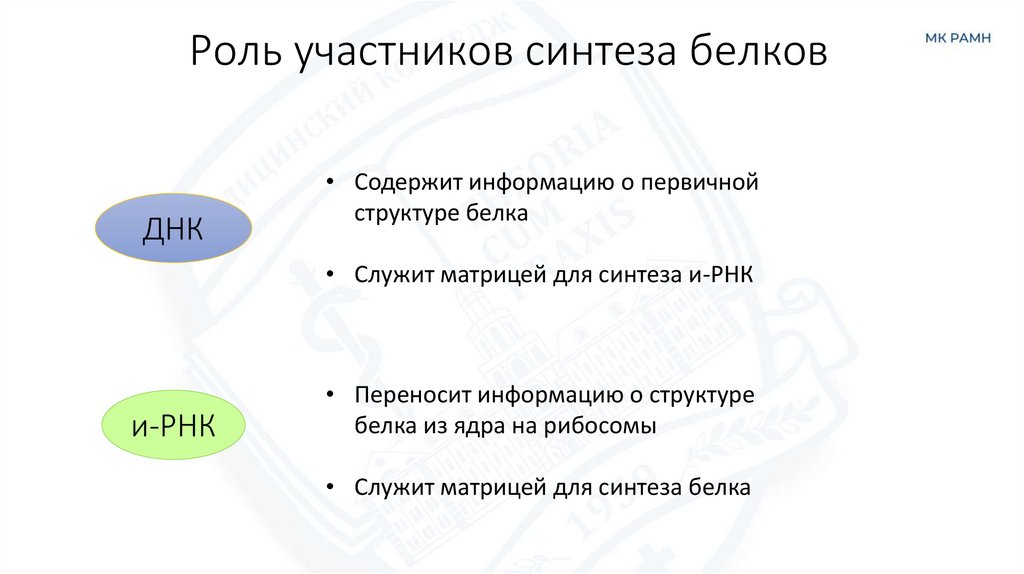 Роль участников синтеза белков

МК РАМН

ДНК

• Содержит информацию о первичной структуре белка

• Служит матрицей для синтеза и-РНК

и-РНК

• Переносит информацию о структуре белка из ядра на рибосомы

• Служит матрицей для синтеза белка